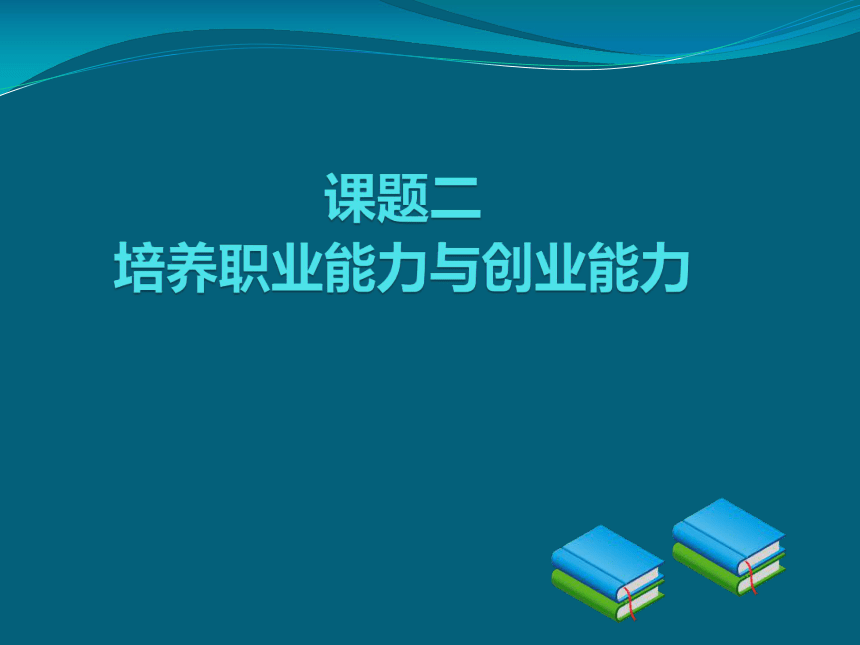 课题二
培养职业能力与创业能力